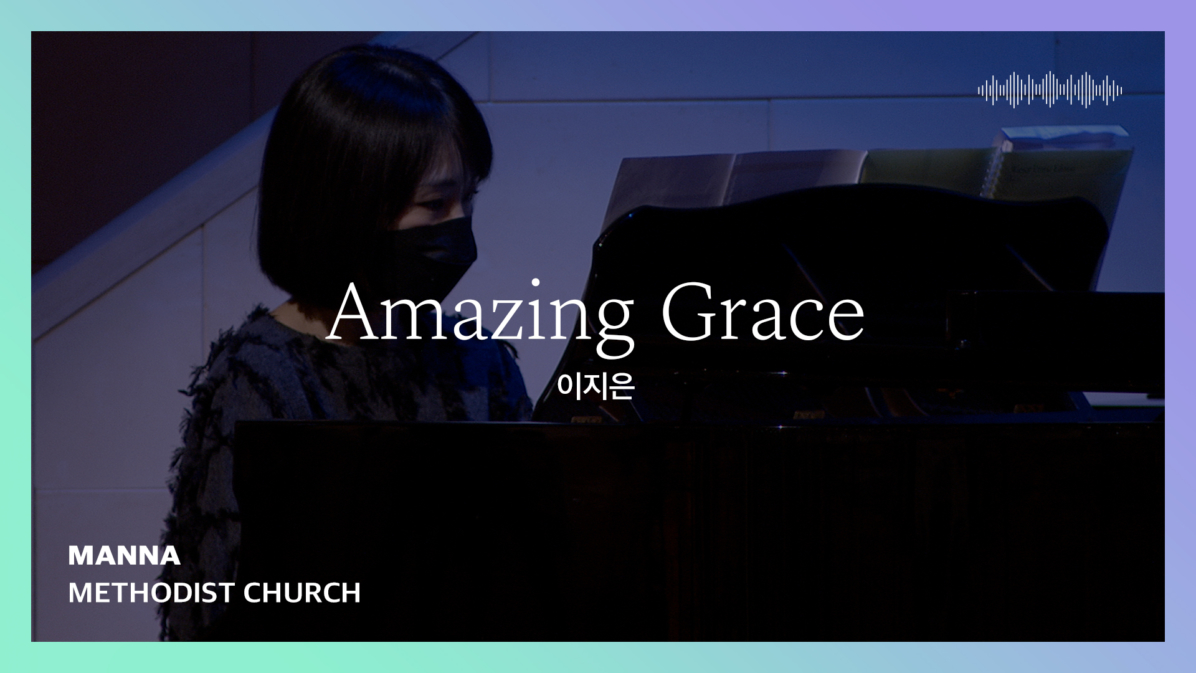 Amazing Grace
이지은

MANNA
METHODIST CHURCH